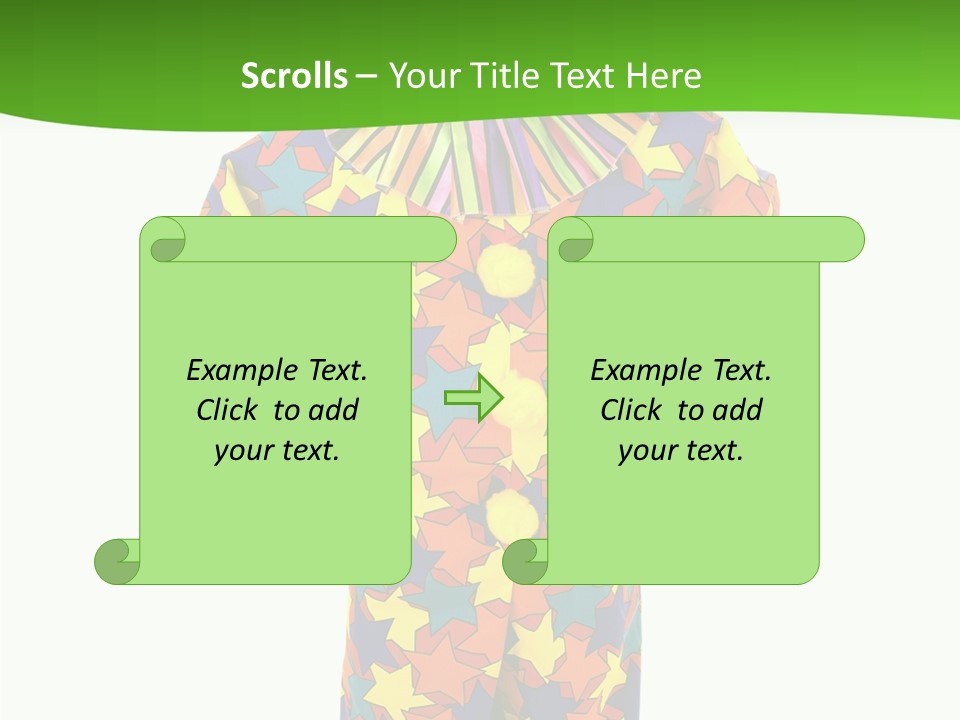 Scrolls – Your Title Text Here

Example Text. Click to add your text.

Example Text. Click to add your text.